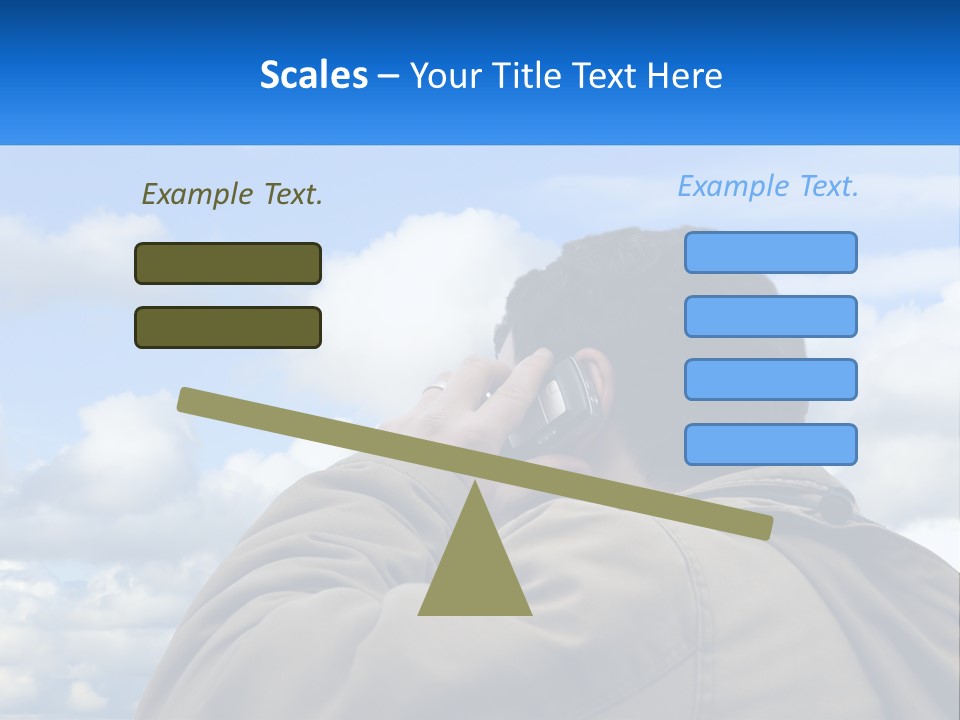 Scales – Your Title Text Here

Example Text.

Example Text.